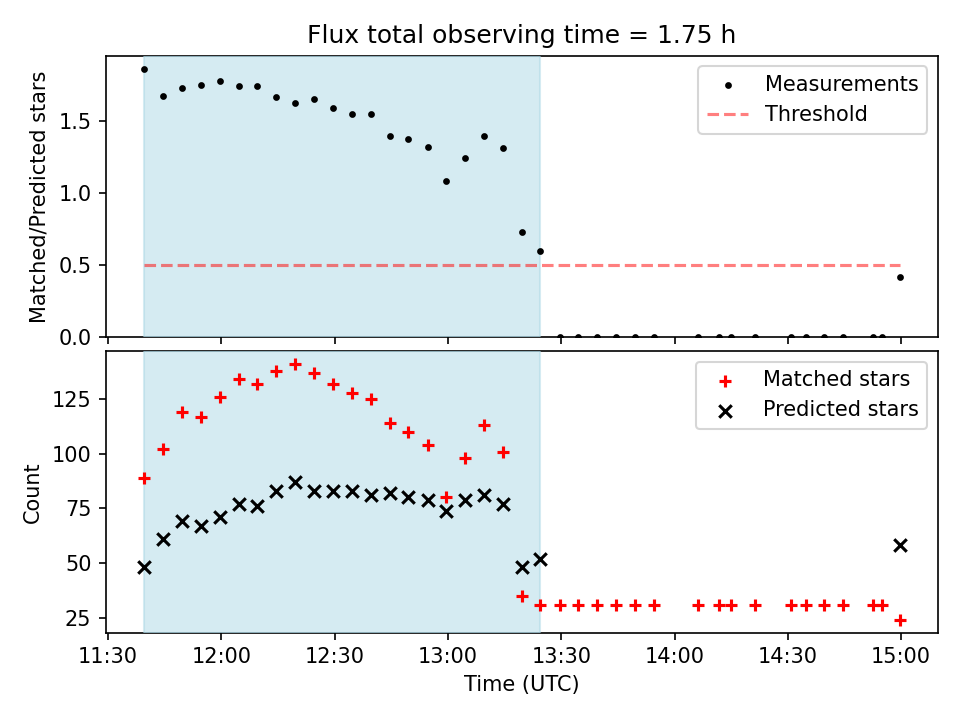 Flux total observing time = 1.75 h

Matched/Predicted stars

1.5
1.0
0.5
0.0

Measurements
Threshold

Count

125
100
75
50
25

Matched stars
Predicted stars

11:30
12:00
12:30
13:00
13:30
14:00
14:30
15:00

Time (UTC)